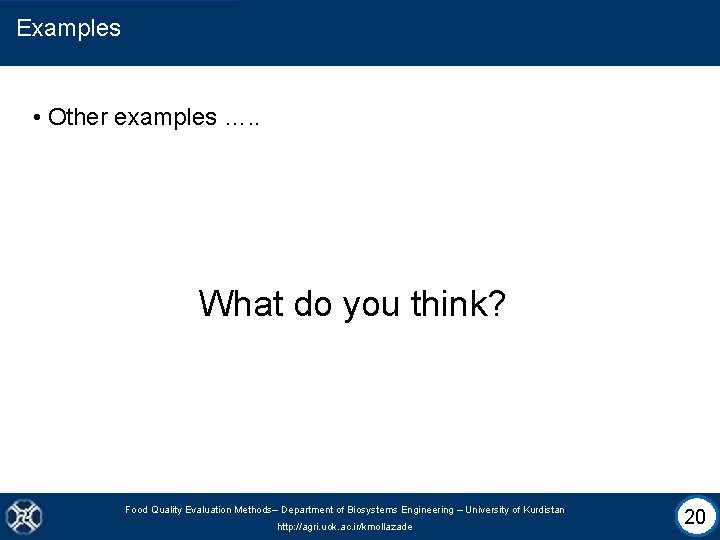 Examples

• Other examples …..

What do you think?

Food Quality Evaluation Methods– Department of Biosystems Engineering – University of Kurdistan
http://agri.uok.ac.ir/kmollazade

20